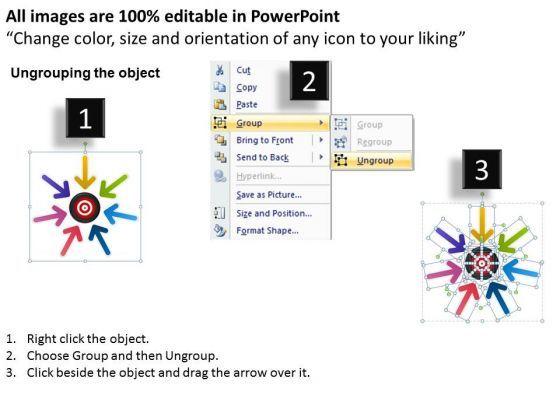 All images are 100% editable in PowerPoint
“Change color, size and orientation of any icon to your liking”

Ungrouping the object

1

2

Cut
Copy
Paste
Group
Bring to Front
Send to Back
Hyperlink...
Save as Picture...
Size and Position...
Format Shape...

Group
Regroup
Ungroup

3

1. Right click the object.
2. Choose Group and then Ungroup.
3. Click beside the object and drag the arrow over it.